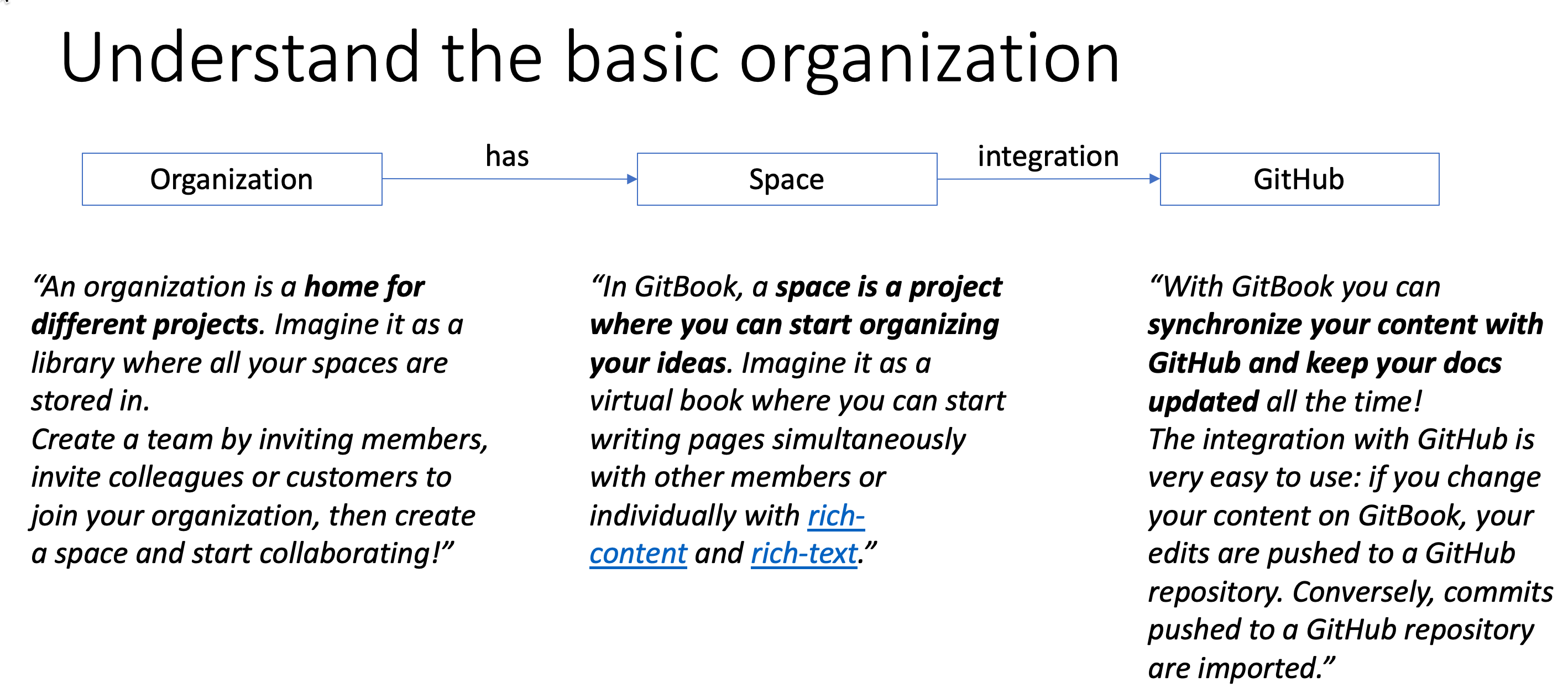 Understand the basic organization

Organization

has

Space

integration

GitHub

“An organization is a home for different projects. Imagine it as a library where all your spaces are stored in.
Create a team by inviting members, invite colleagues or customers to join your organization, then create a space and start collaborating!”

“In GitBook, a space is a project where you can start organizing your ideas. Imagine it as a virtual book where you can start writing pages simultaneously with other members or individually with rich-content and rich-text.”

“With GitBook you can synchronize your content with GitHub and keep your docs updated all the time!
The integration with GitHub is very easy to use: if you change your content on GitBook, your edits are pushed to a GitHub repository. Conversely, commits pushed to a GitHub repository are imported.”